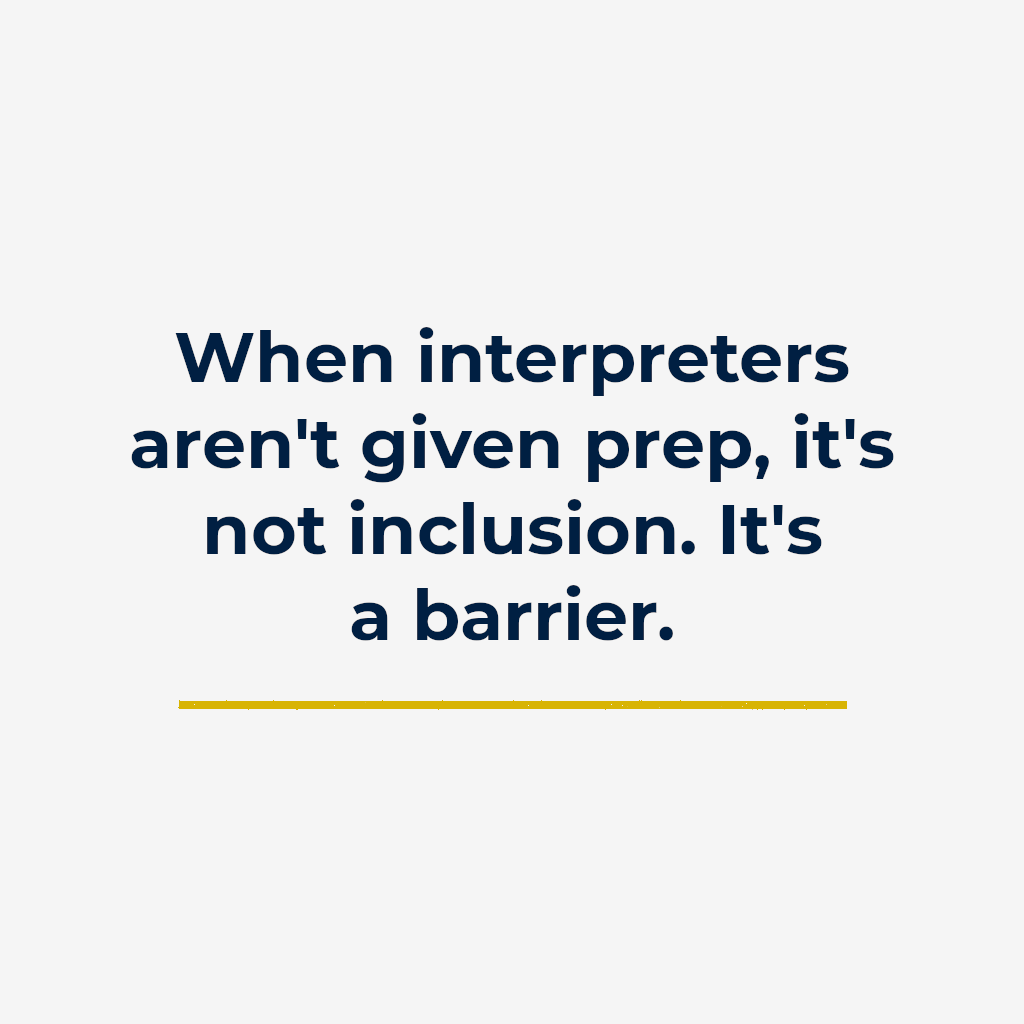 When interpreters aren't given prep, it's not inclusion. It's a barrier.